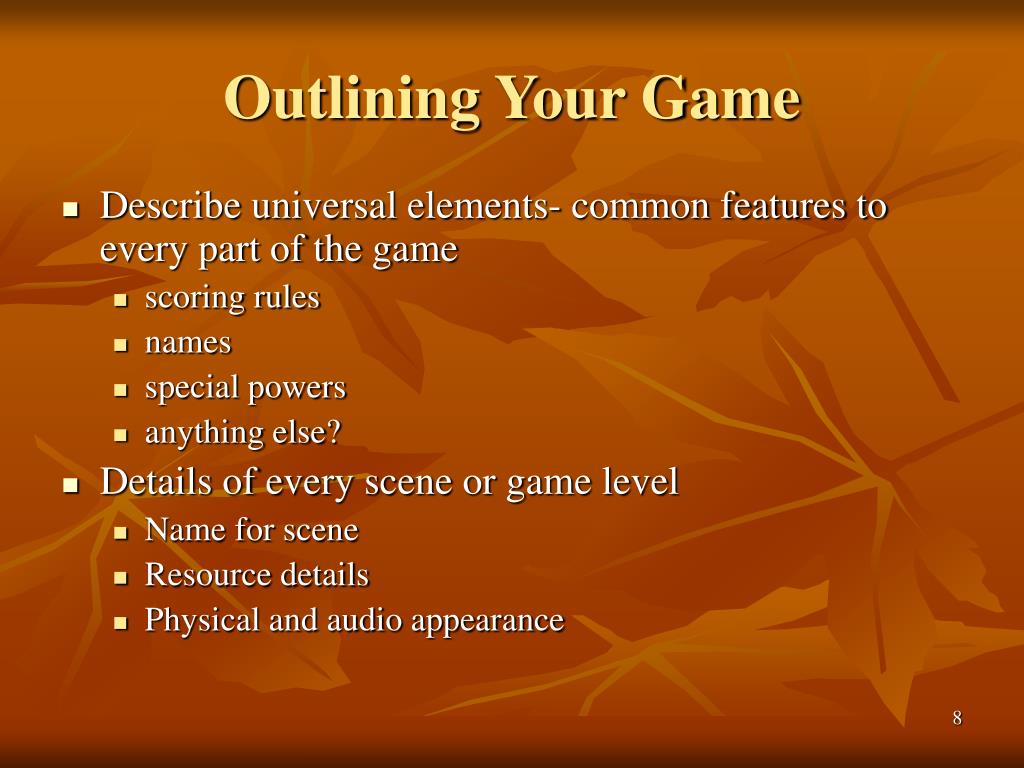 Outlining Your Game

- Describe universal elements- common features to every part of the game
  - scoring rules
  - names
  - special powers
  - anything else?
- Details of every scene or game level
  - Name for scene
  - Resource details
  - Physical and audio appearance

8